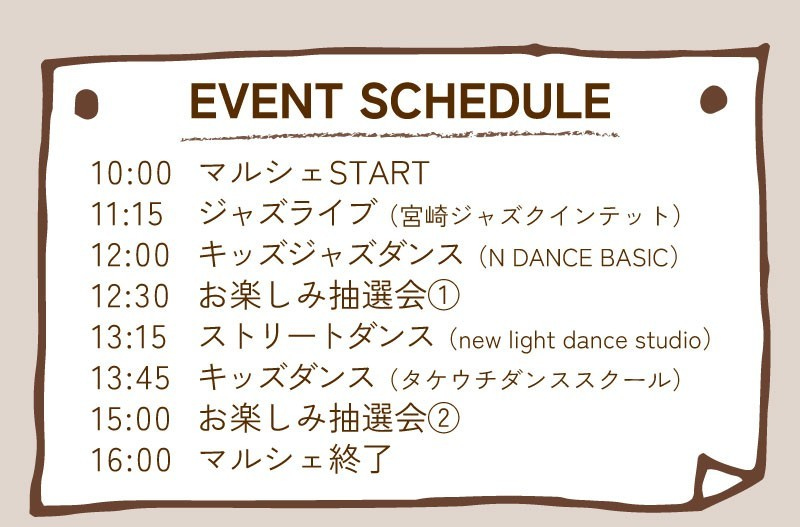 EVENT SCHEDULE

10:00 マルシェSTART
11:15 ジャズライブ（宮崎ジャズクインテット）
12:00 キッズジャズダンス（N DANCE BASIC）
12:30 お楽しみ抽選会①
13:15 ストリートダンス（new light dance studio）
13:45 キッズダンス（タケウチダンススクール）
15:00 お楽しみ抽選会②
16:00 マルシェ終了